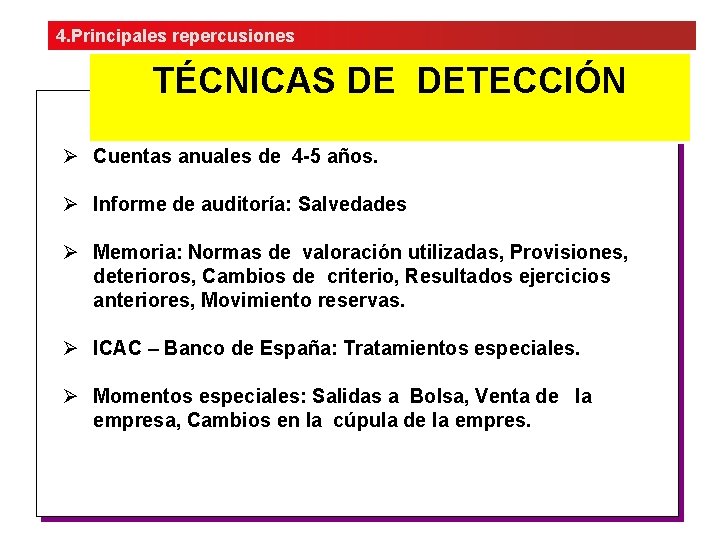 4.Principales repercusiones

TÉCNICAS DE DETECCIÓN

➢ Cuentas anuales de 4-5 años.

➢ Informe de auditoría: Salvedades

➢ Memoria: Normas de valoración utilizadas, Provisiones, deterioros, Cambios de criterio, Resultados ejercicios anteriores, Movimiento reservas.

➢ ICAC – Banco de España: Tratamientos especiales.

➢ Momentos especiales: Salidas a Bolsa, Venta de la empresa, Cambios en la cúpula de la empres.